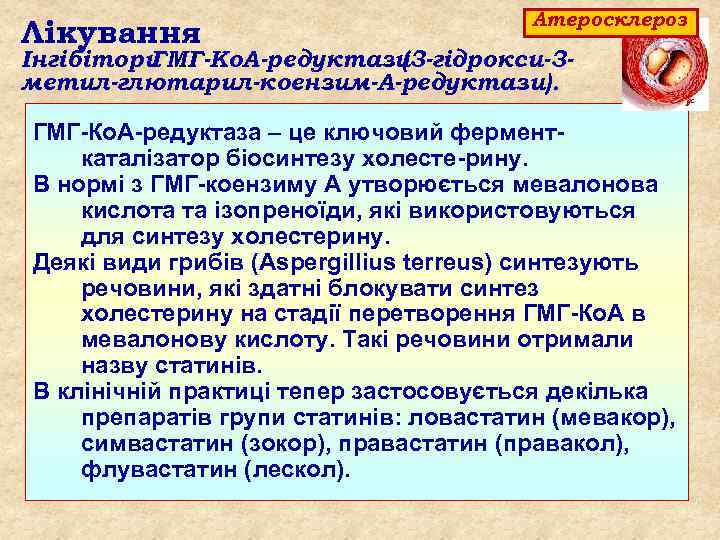 Атеросклероз

Лікування

ІнгібіториГМГ-КоА-редуктази(3-гідрокси-3-метил-глютарил-коензим-А-редуктази).

ГМГ-КоА-редуктаза – це ключовий фермент-каталізатор біосинтезу холесте-рину.

В нормі з ГМГ-коензиму А утворюється мевалонова кислота та ізопреноїди, які використовуються для синтезу холестерину.

Деякі види грибів (Aspergillius terreus) синтезують речовини, які здатні блокувати синтез холестерину на стадії перетворення ГМГ-КоА в мевалонову кислоту. Такі речовини отримали назву статинів.

В клінічній практиці тепер застосовується декілька препаратів групи статинів: ловастатин (мевакор), симвастатин (зокор), правастатин (правакол), флувастатин (лескол).